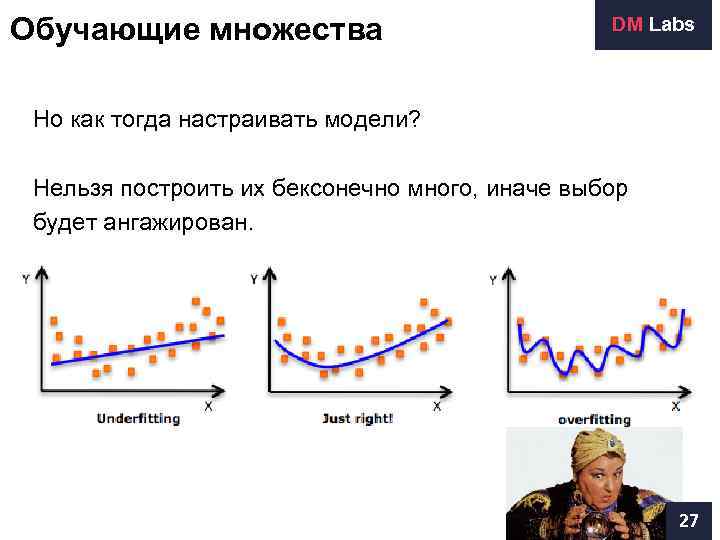 Обучающие множества

DM Labs

Но как тогда настраивать модели?

Нельзя построить их бексонечно много, иначе выбор будет ангажирован.

Y

X

Underfitting

Y

X

Just right!

Y

X

overfitting

27